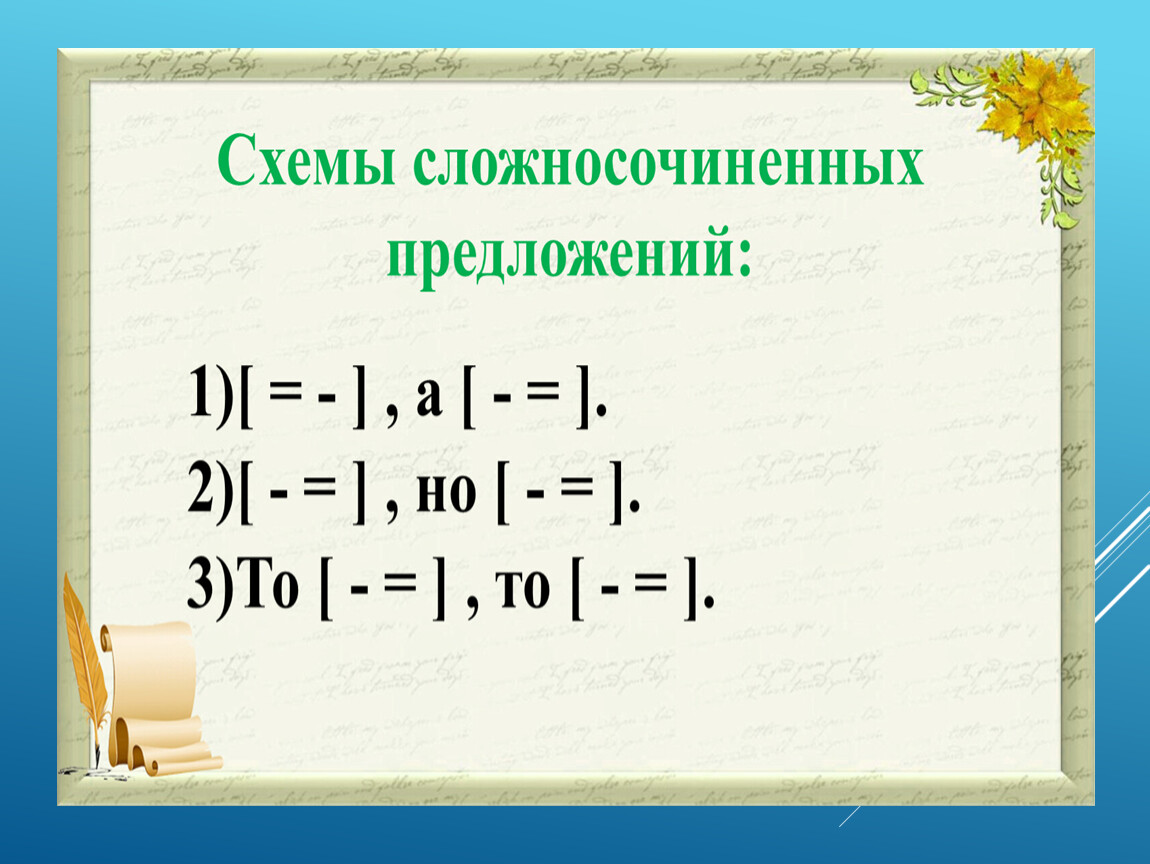 Схемы сложносочиненных предложений:

1)[ = - ] , а [ - = ].
2)[ - = ] , но [ - = ].
3)То [ - = ] , то [ - = ].